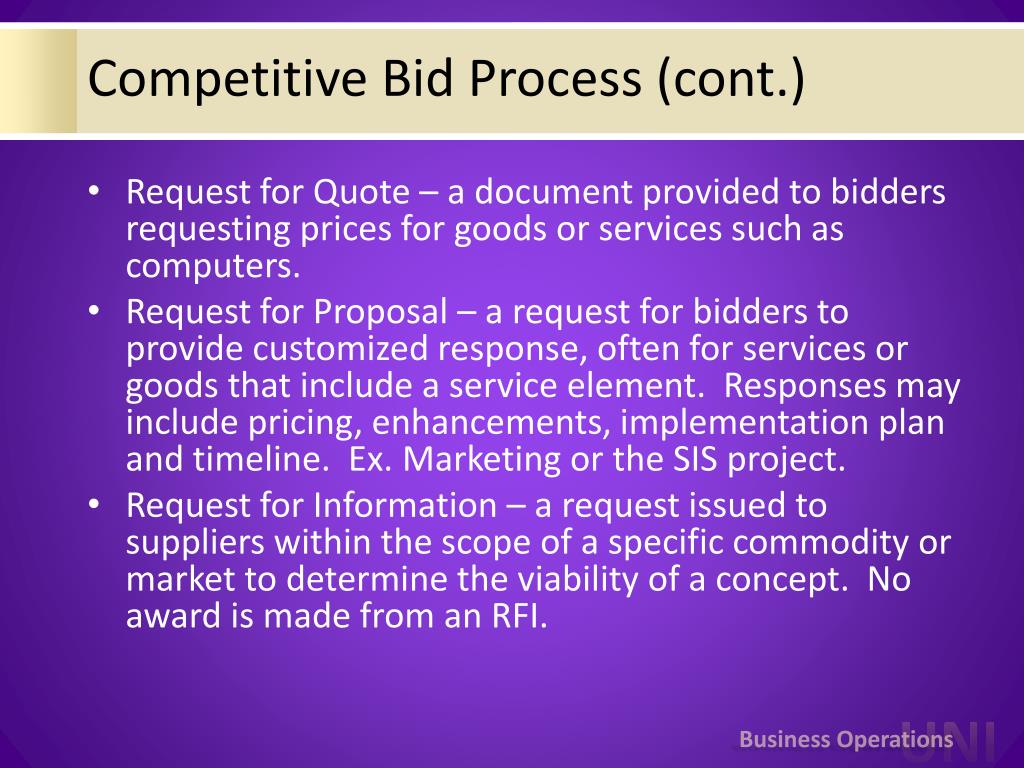 Competitive Bid Process (cont.)

• Request for Quote – a document provided to bidders requesting prices for goods or services such as computers.
• Request for Proposal – a request for bidders to provide customized response, often for services or goods that include a service element. Responses may include pricing, enhancements, implementation plan and timeline. Ex. Marketing or the SIS project.
• Request for Information – a request issued to suppliers within the scope of a specific commodity or market to determine the viability of a concept. No award is made from an RFI.

Business Operations UNI